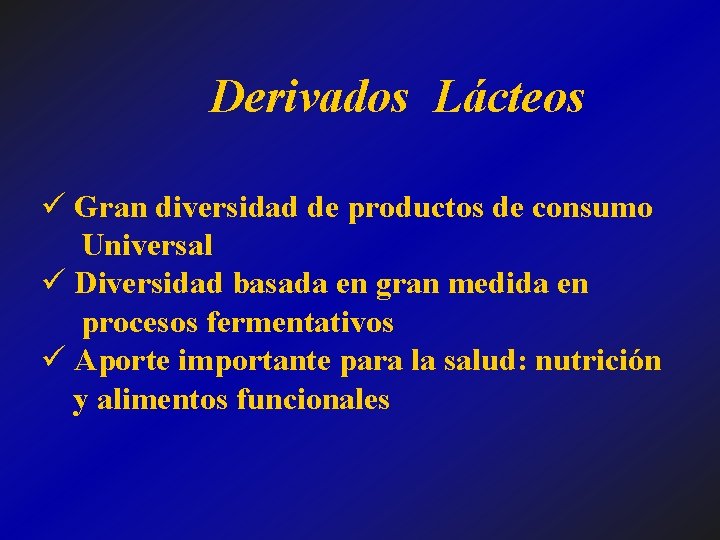 Derivados Lácteos

✓ Gran diversidad de productos de consumo Universal
✓ Diversidad basada en gran medida en procesos fermentativos
✓ Aporte importante para la salud: nutrición y alimentos funcionales